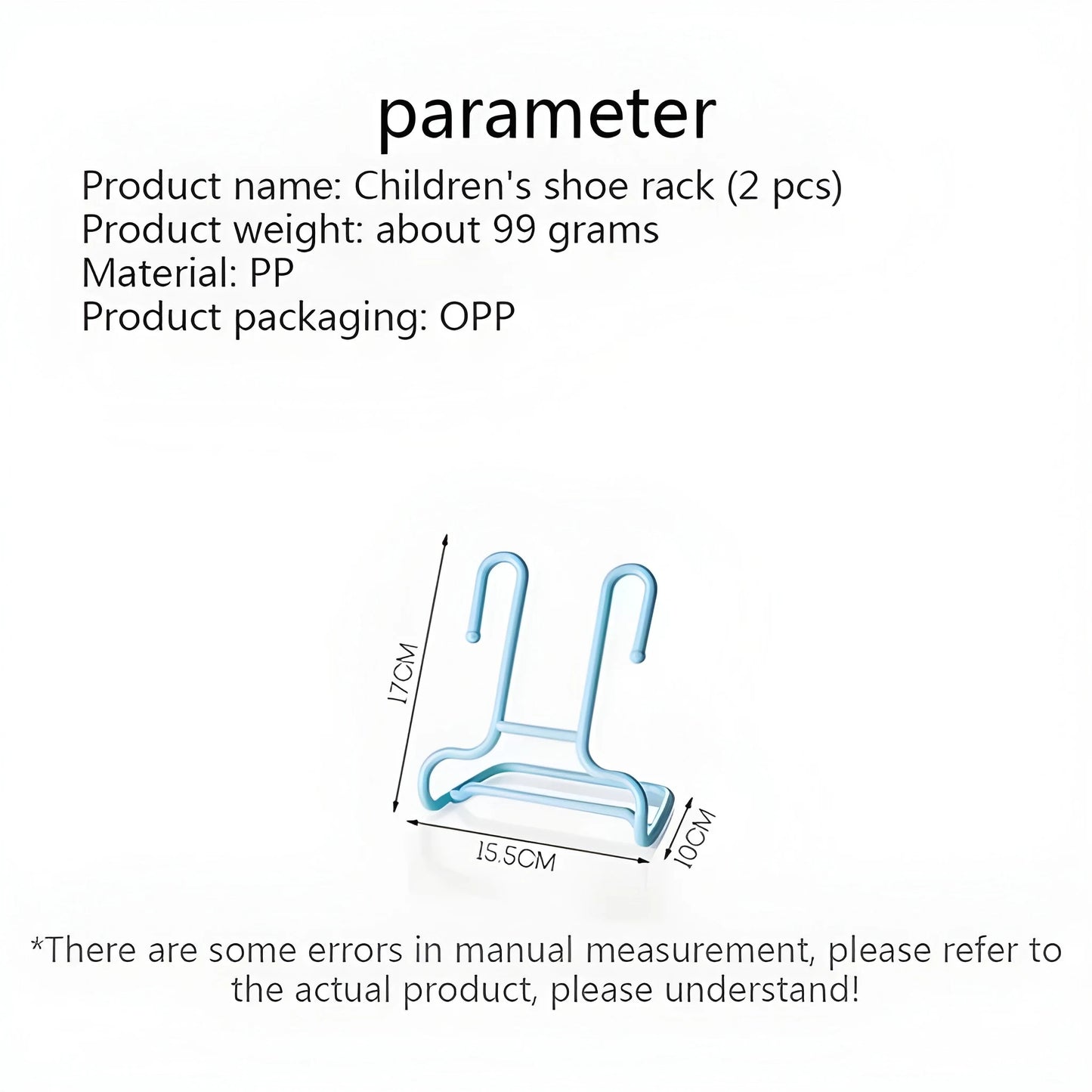 parameter

Product name: Children's shoe rack (2 pcs)
Product weight: about 99 grams
Material: PP
Product packaging: OPP

17CM

15.5CM

10CM

*There are some errors in manual measurement, please refer to the actual product, please understand!